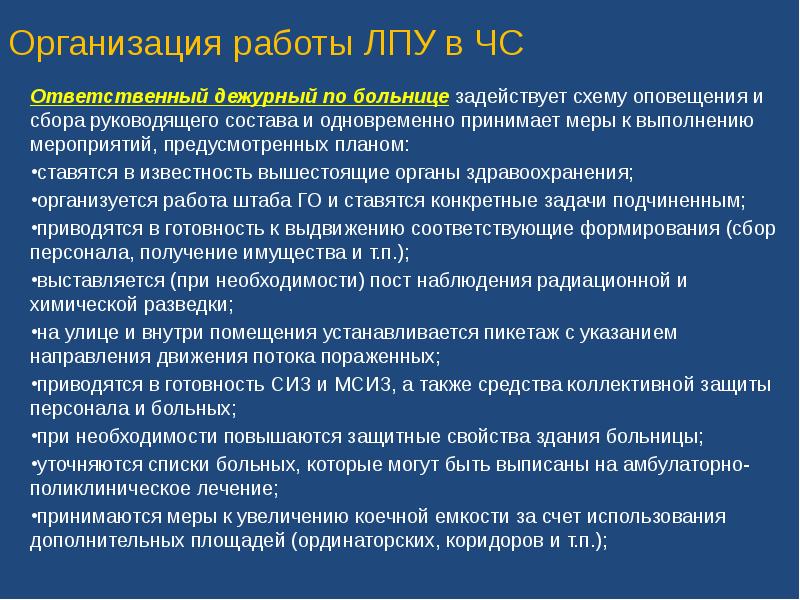 Организация работы ЛПУ в ЧС

Ответственный дежурный по больнице задействует схему оповещения и сбора руководящего состава и одновременно принимает меры к выполнению мероприятий, предусмотренных планом:

•ставятся в известность вышестоящие органы здравоохранения;

•организуется работа штаба ГО и ставятся конкретные задачи подчиненным;

•приводятся в готовность к выдвижению соответствующие формирования (сбор персонала, получение имущества и т.п.);

•выставляется (при необходимости) пост наблюдения радиационной и химической разведки;

•на улице и внутри помещения устанавливается пикетаж с указанием направления движения потока пораженных;

•приводятся в готовность СИЗ и МСИЗ, а также средства коллективной защиты персонала и больных;

•при необходимости повышаются защитные свойства здания больницы;

•уточняются списки больных, которые могут быть выписаны на амбулаторно-поликлиническое лечение;

•принимаются меры к увеличению коечной емкости за счет использования дополнительных площадей (ординаторских, коридоров и т.п.);